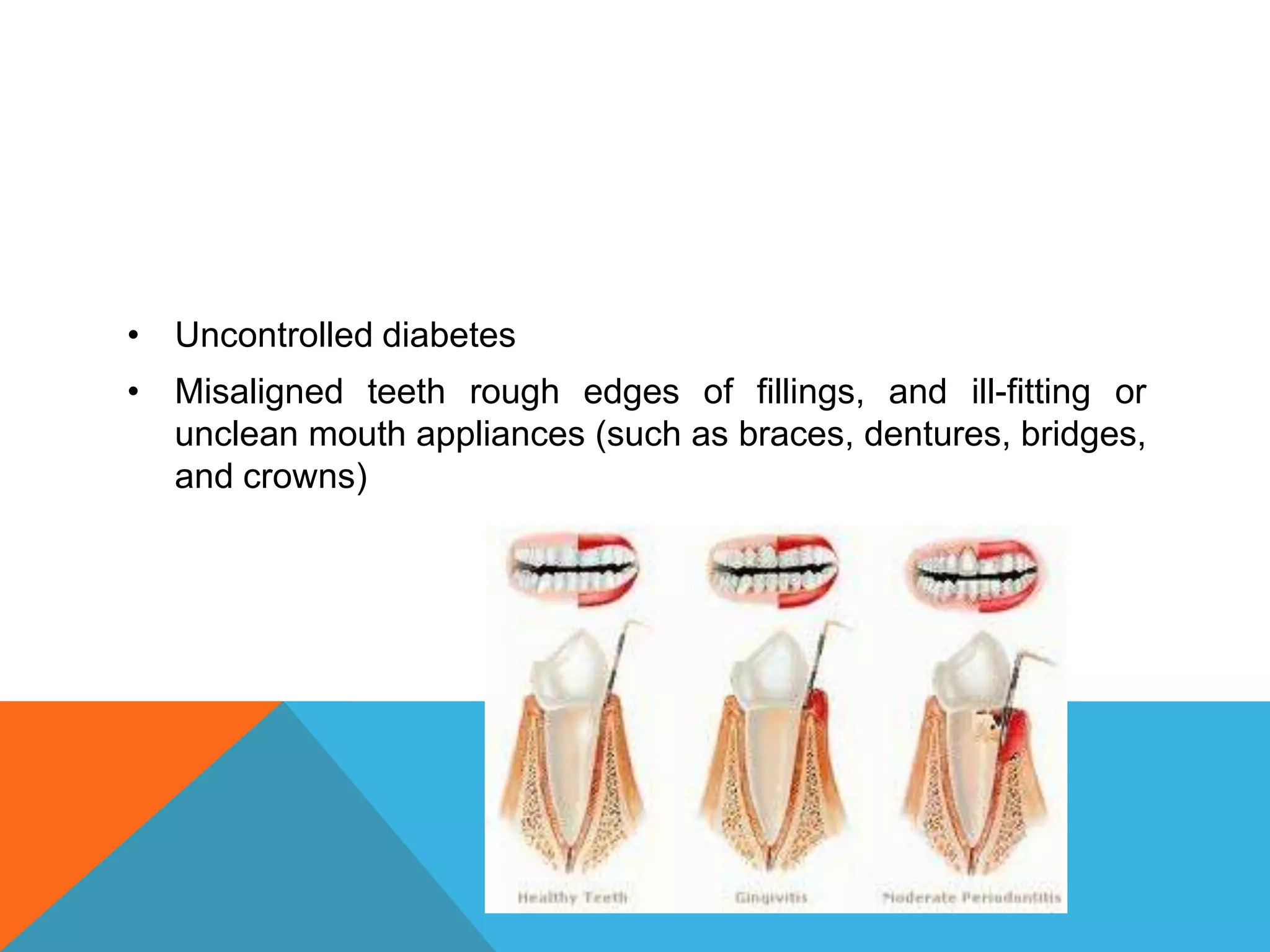 • Uncontrolled diabetes

• Misaligned teeth rough edges of fillings, and ill-fitting or unclean mouth appliances (such as braces, dentures, bridges, and crowns)

Healthy Teeth

Gingivitis

Moderate Periodontitis